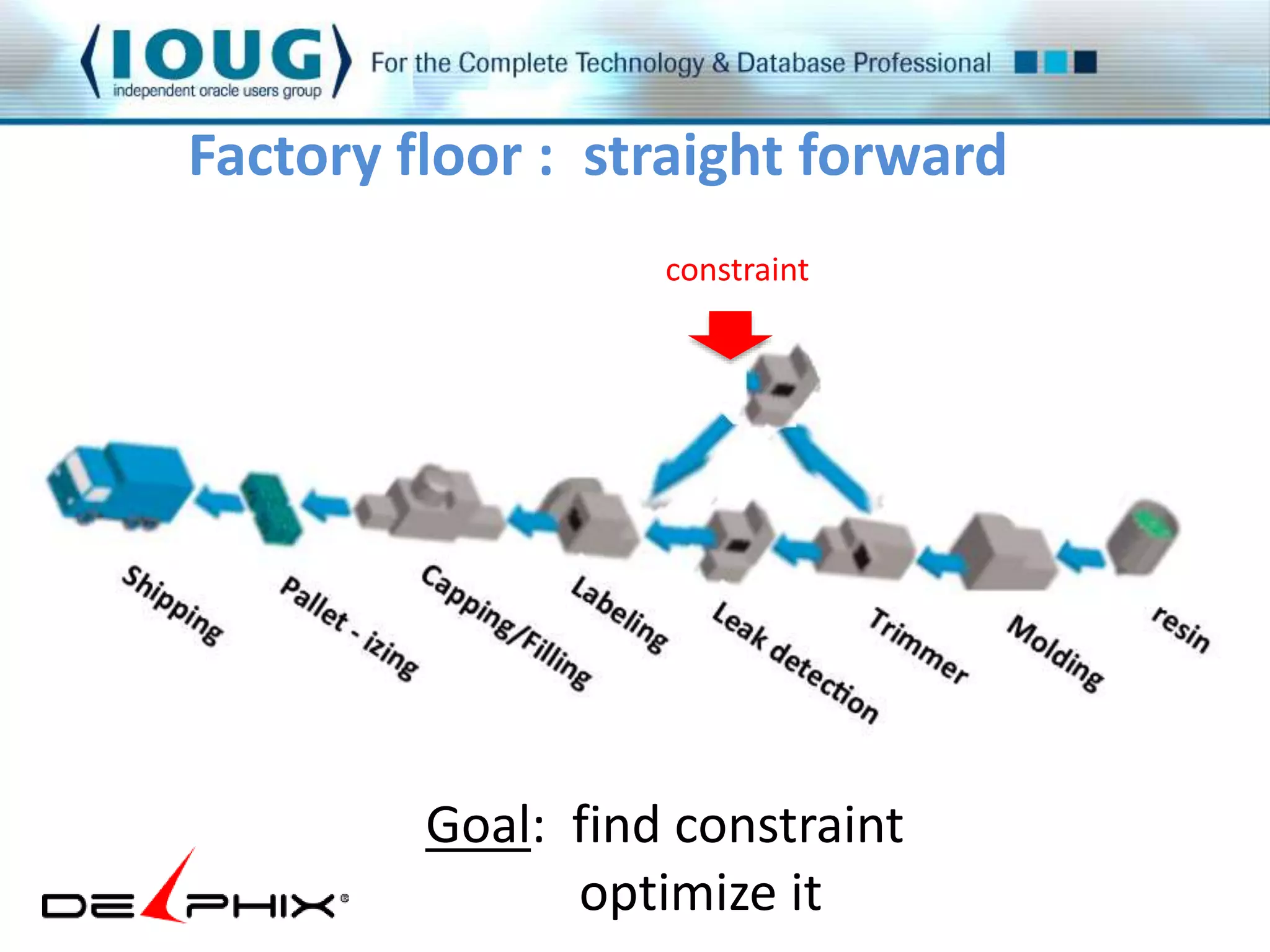 IOUG
independent oracle users group
For the Complete Technology & Database Professional

Factory floor : straight forward

constraint

Shipping
Pallet - izing
Capping/Filling
Labeling
Leak detection
Trimmer
Molding
resin

Goal: find constraint
optimize it

DELPHIX®